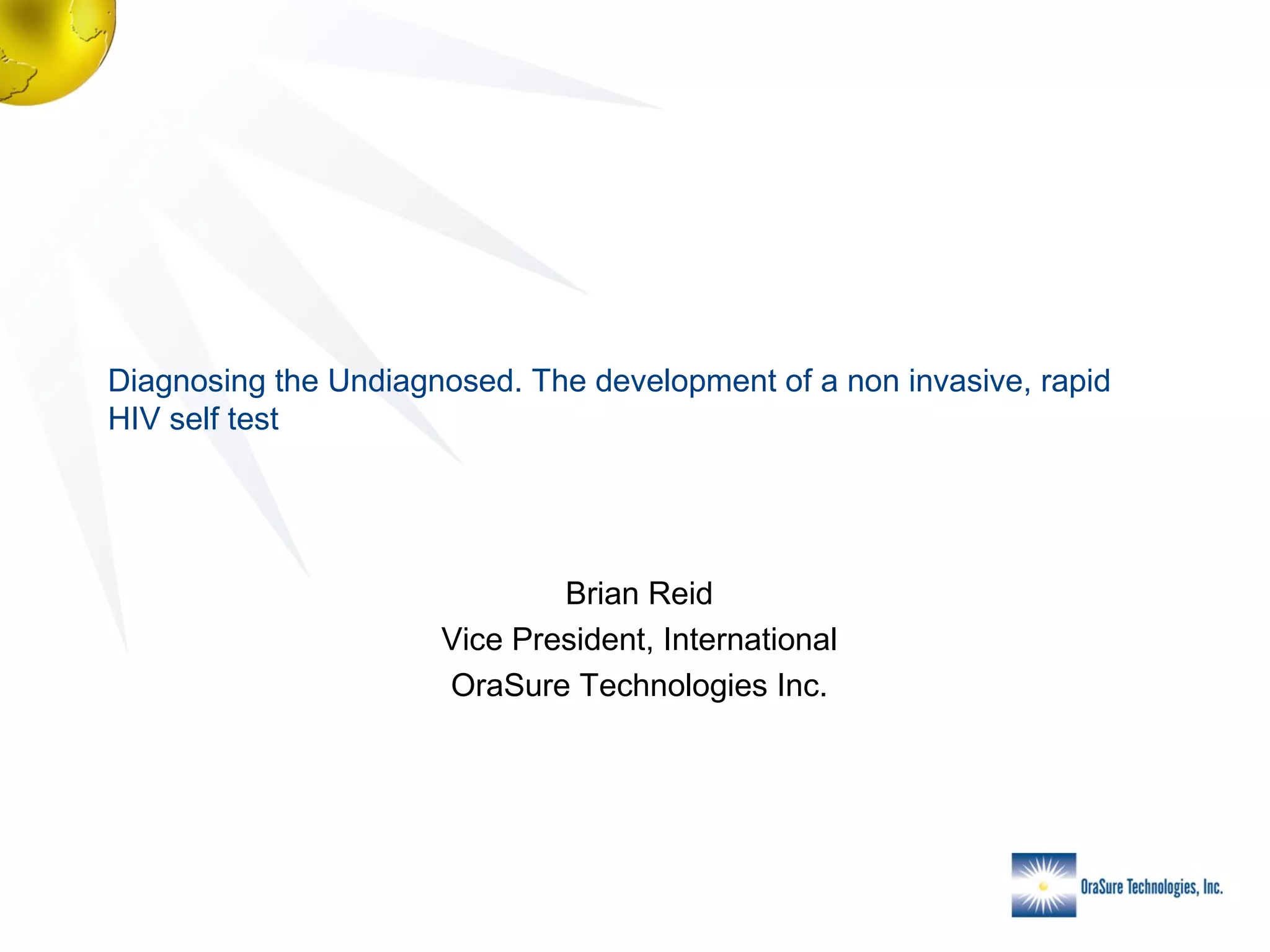 Diagnosing the Undiagnosed. The development of a non invasive, rapid HIV self test

Brian Reid
Vice President, International
OraSure Technologies Inc.

OraSure Technologies, Inc.